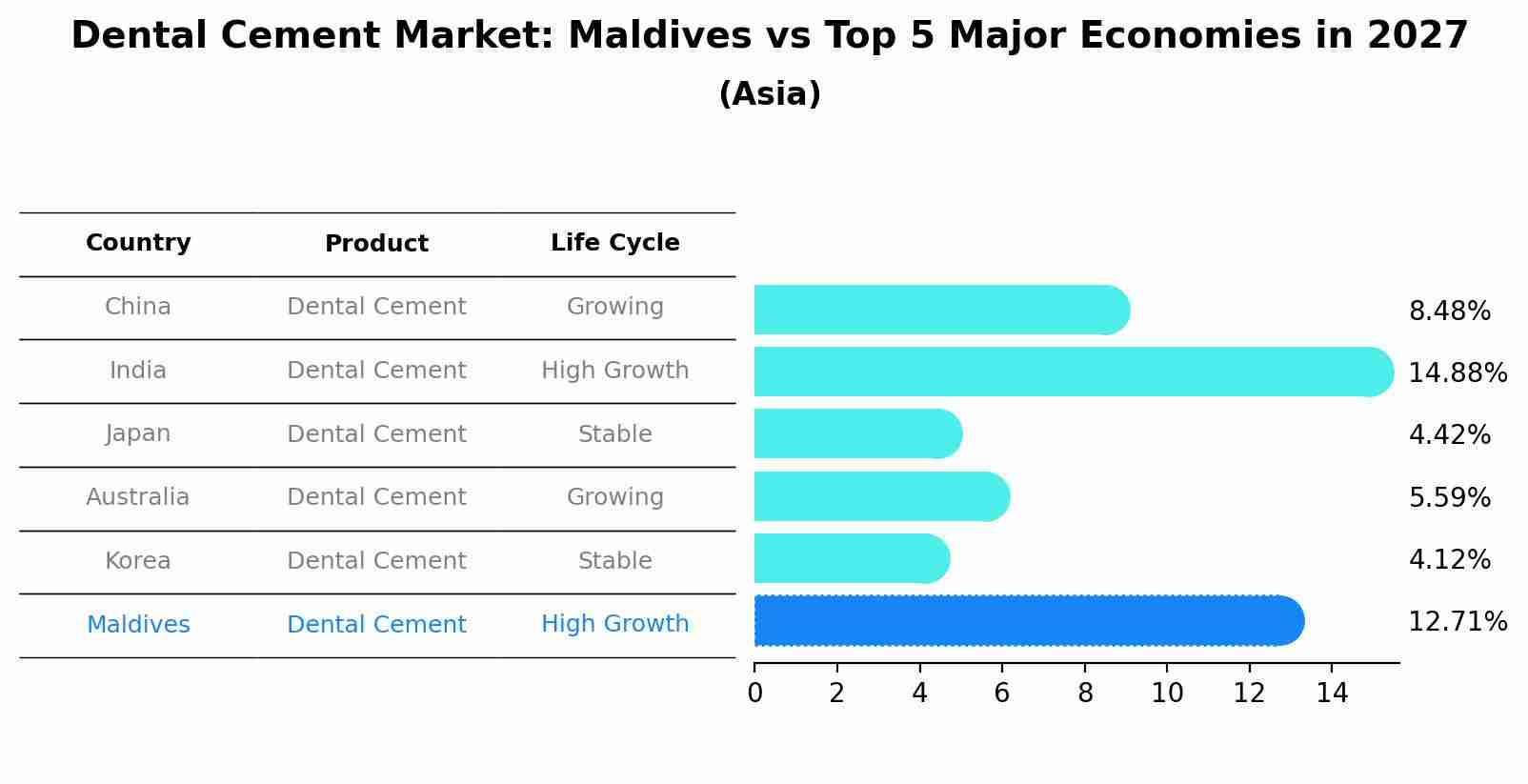 Dental Cement Market: Maldives vs Top 5 Major Economies in 2027
(Asia)

| Country | Product | Life Cycle |
|---|---|---|
| China | Dental Cement | Growing |
| India | Dental Cement | High Growth |
| Japan | Dental Cement | Stable |
| Australia | Dental Cement | Growing |
| Korea | Dental Cement | Stable |
| Maldives | Dental Cement | High Growth |

8.48%
14.88%
4.42%
5.59%
4.12%
12.71%

0 2 4 6 8 10 12 14